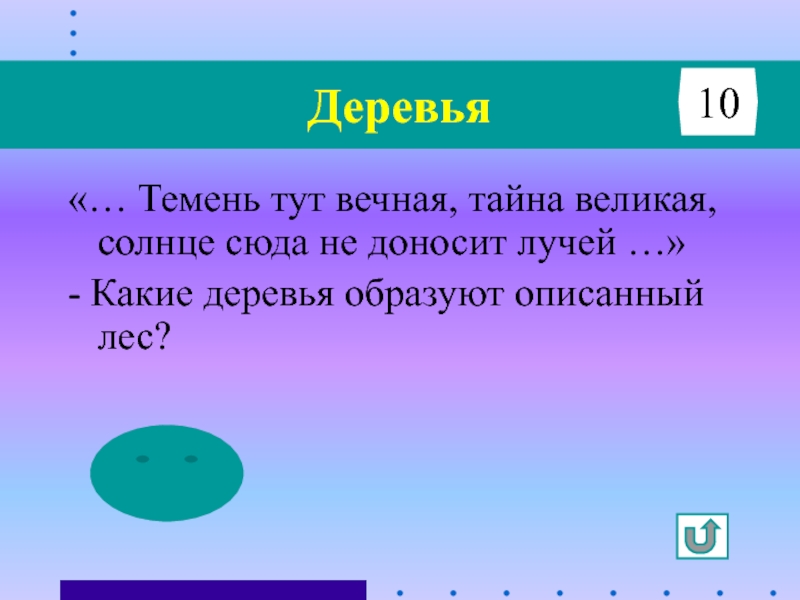 Деревья

10

«… Темень тут вечная, тайна великая, солнце сюда не доносит лучей …»

- Какие деревья образуют описанный лес?